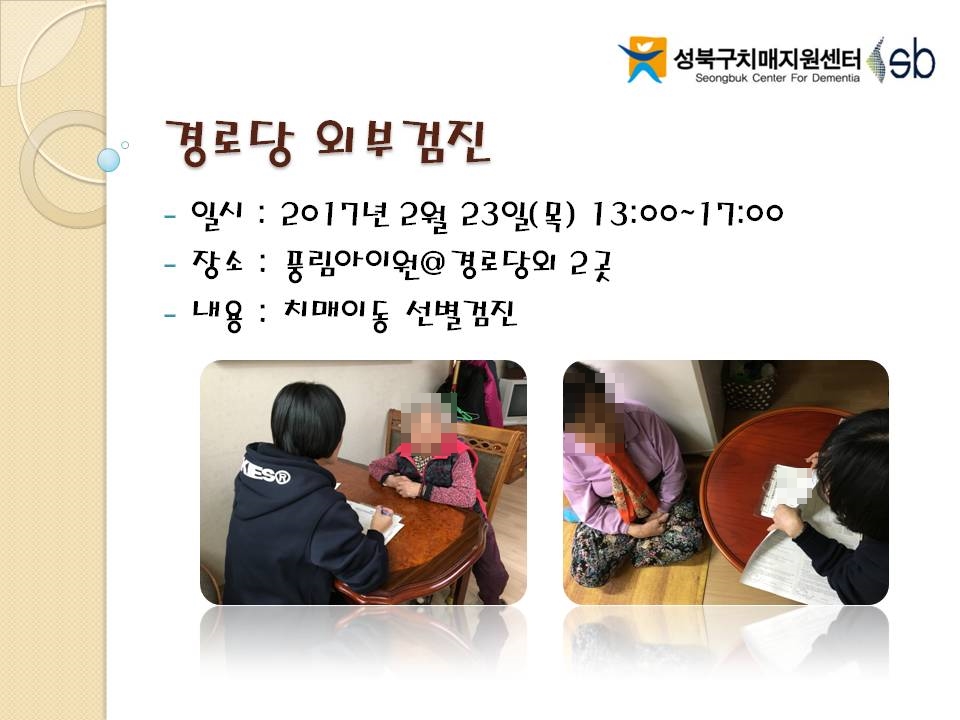 성북구치매지원센터
Seongbuk Center For Dementia
sb

경로당 외부검진

- 일시 : 2017년 2월 23일(목) 13:00~17:00
- 장소 : 풍림아이원@경로당외 2곳
- 내용 : 치매이동 선별검진

KES®